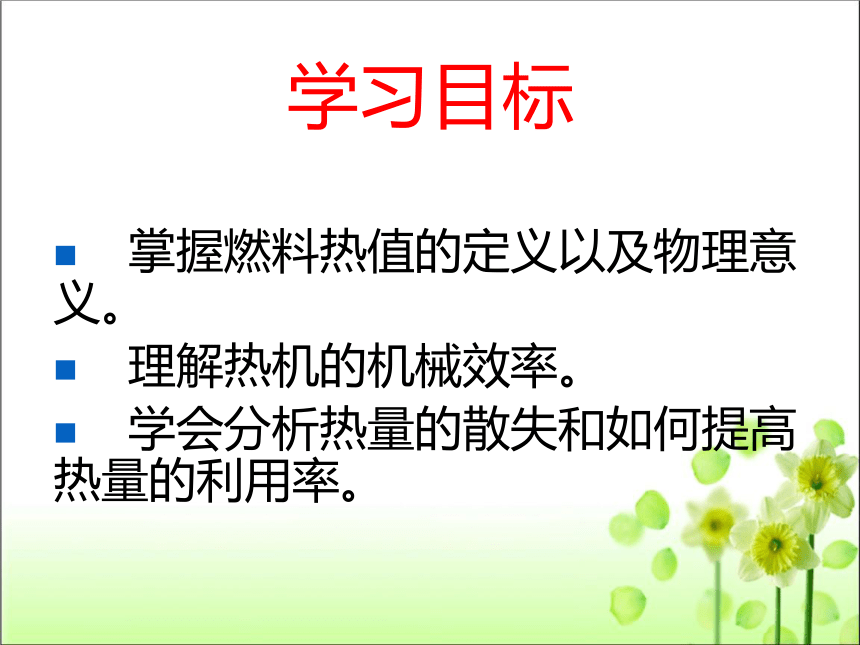 学习目标

■ 掌握燃料热值的定义以及物理意义。

■ 理解热机的机械效率。

■ 学会分析热量的散失和如何提高热量的利用率。